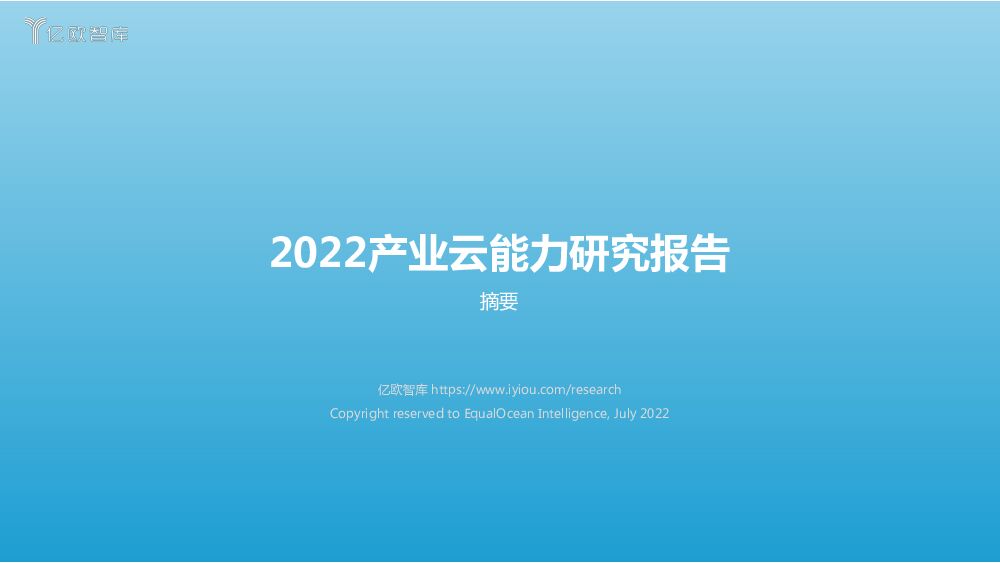 亿欧智库

2022产业云能力研究报告

摘要

亿欧智库 https://www.iyiou.com/research
Copyright reserved to EqualOcean Intelligence, July 2022